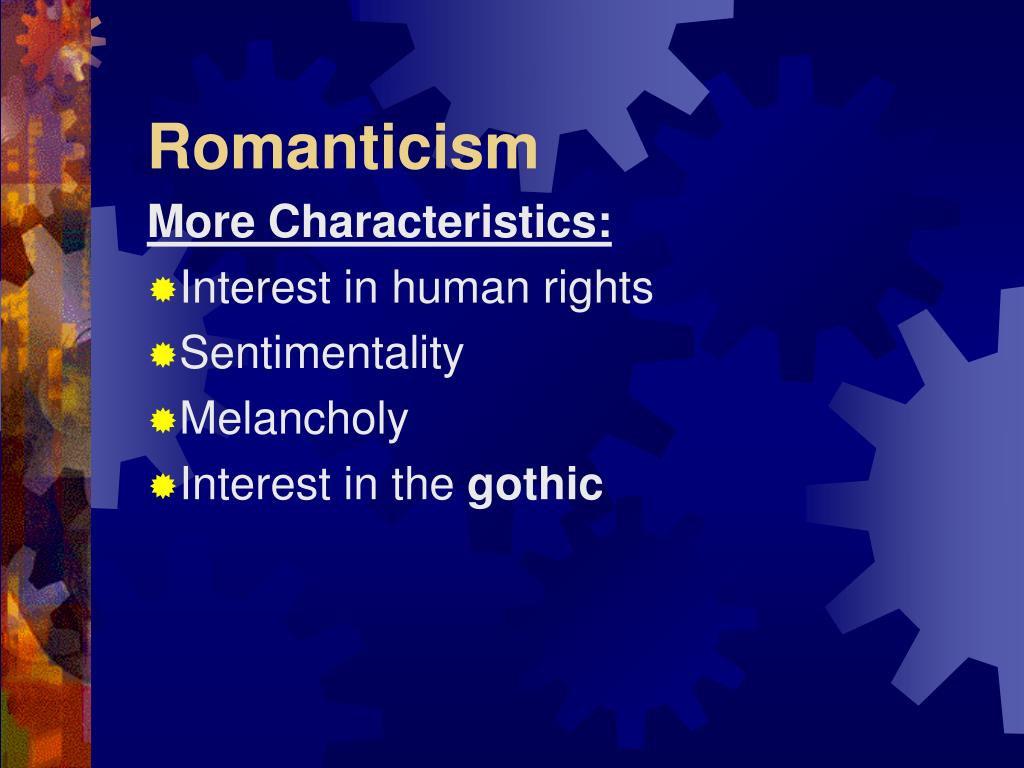 Romanticism

More Characteristics:

Interest in human rights

Sentimentality

Melancholy

Interest in the gothic